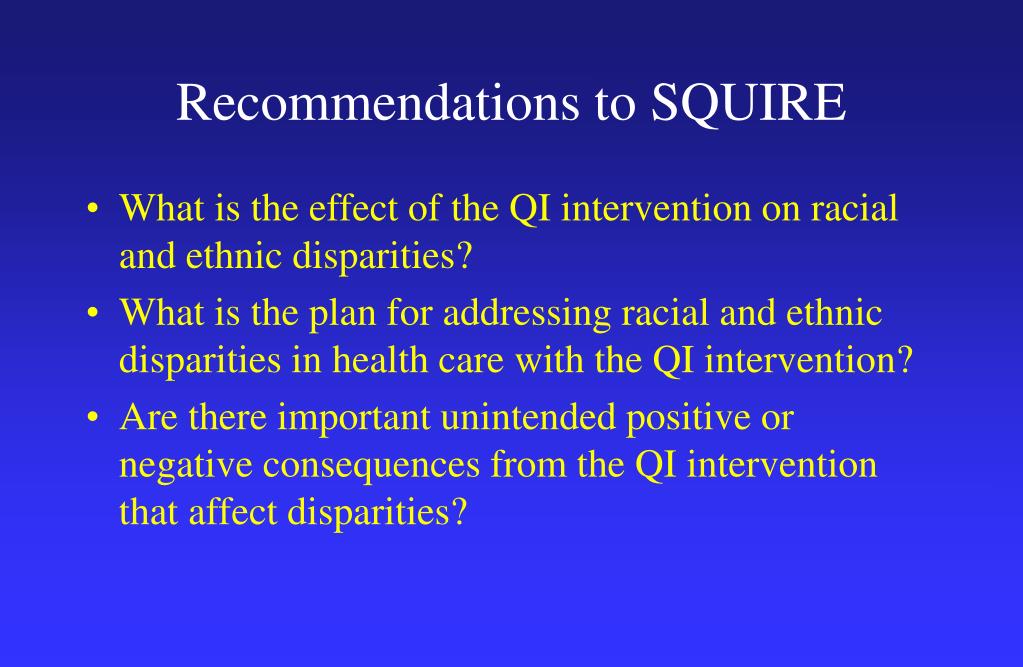 Recommendations to SQUIRE

• What is the effect of the QI intervention on racial and ethnic disparities?
• What is the plan for addressing racial and ethnic disparities in health care with the QI intervention?
• Are there important unintended positive or negative consequences from the QI intervention that affect disparities?